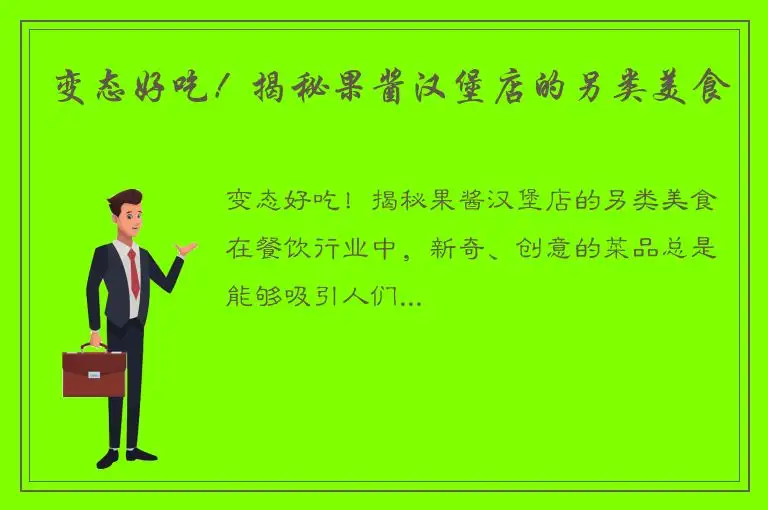 变态好吃！揭秘果酱汉堡店的另类美食

变态好吃！揭秘果酱汉堡店的另类美食在餐饮行业中，新奇、创意的菜品总是能够吸引人们...